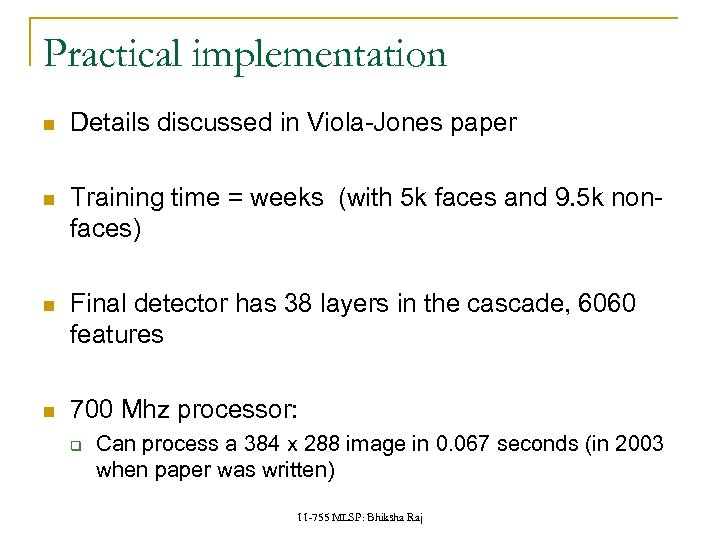 Practical implementation

Details discussed in Viola-Jones paper

Training time = weeks (with 5k faces and 9.5k non-faces)

Final detector has 38 layers in the cascade, 6060 features

700 Mhz processor:

Can process a 384 x 288 image in 0.067 seconds (in 2003 when paper was written)

11-755 MLSP: Bhiksha Raj